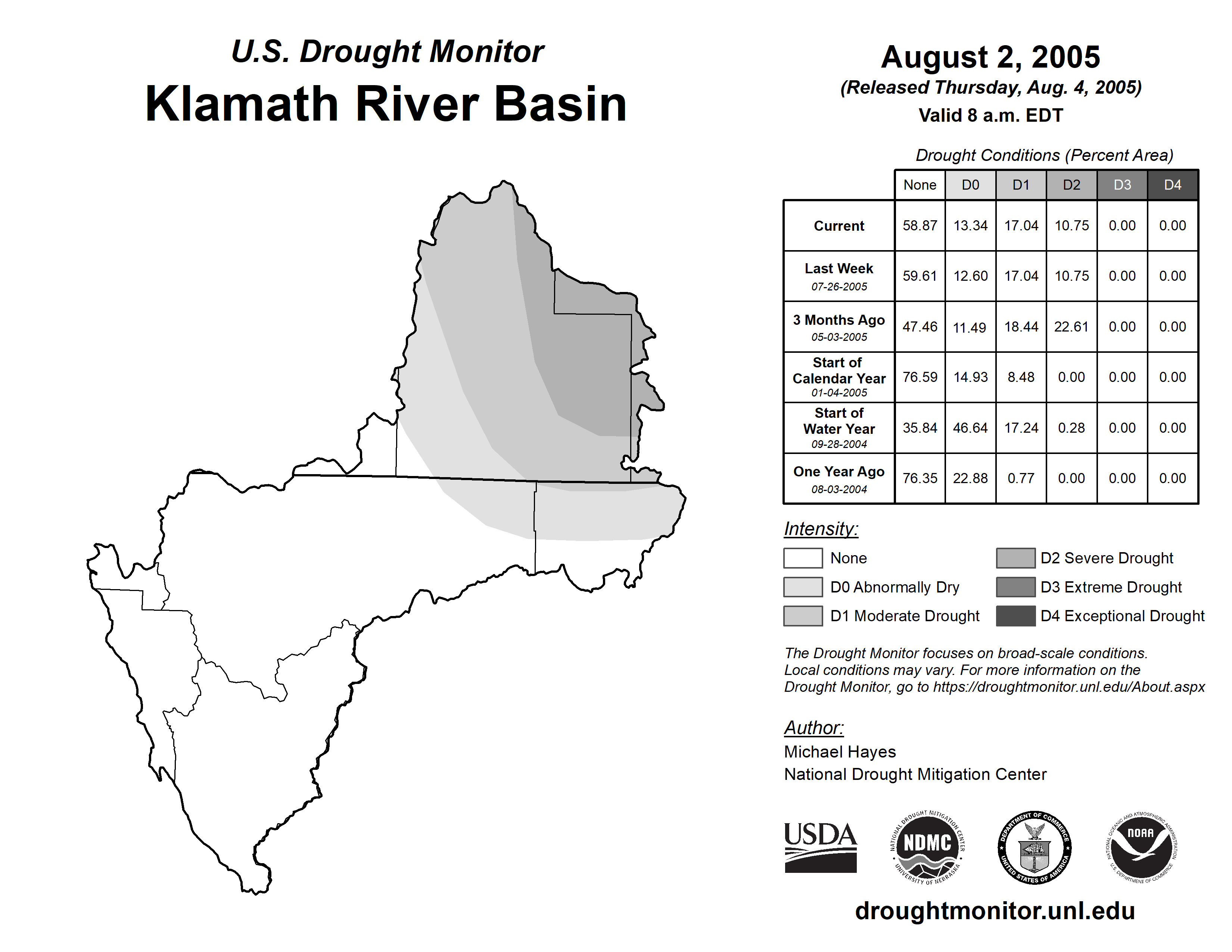 U.S. Drought Monitor
Klamath River Basin

August 2, 2005
(Released Thursday, Aug. 4, 2005)
Valid 8 a.m. EDT

Drought Conditions (Percent Area)

| | None | D0 | D1 | D2 | D3 | D4 |
|---|---|---|---|---|---|---|
| Current | 58.87 | 13.34 | 17.04 | 10.75 | 0.00 | 0.00 |
| Last Week 07-26-2005 | 59.61 | 12.60 | 17.04 | 10.75 | 0.00 | 0.00 |
| 3 Months Ago 05-03-2005 | 47.46 | 11.49 | 18.44 | 22.61 | 0.00 | 0.00 |
| Start of Calendar Year 01-04-2005 | 76.59 | 14.93 | 8.48 | 0.00 | 0.00 | 0.00 |
| Start of Water Year 09-28-2004 | 35.84 | 46.64 | 17.24 | 0.28 | 0.00 | 0.00 |
| One Year Ago 08-03-2004 | 76.35 | 22.88 | 0.77 | 0.00 | 0.00 | 0.00 |

Intensity:
None
D0 Abnormally Dry
D1 Moderate Drought
D2 Severe Drought
D3 Extreme Drought
D4 Exceptional Drought

The Drought Monitor focuses on broad-scale conditions. Local conditions may vary. For more information on the Drought Monitor, go to https://droughtmonitor.unl.edu/About.aspx

Author:
Michael Hayes
National Drought Mitigation Center

USDA
NATIONAL DROUGHT MITIGATION CENTER NDMC UNIVERSITY OF NEBRASKA
DEPARTMENT OF COMMERCE UNITED STATES OF AMERICA
NATIONAL OCEANIC AND ATMOSPHERIC ADMINISTRATION NOAA U.S. DEPARTMENT OF COMMERCE

droughtmonitor.unl.edu